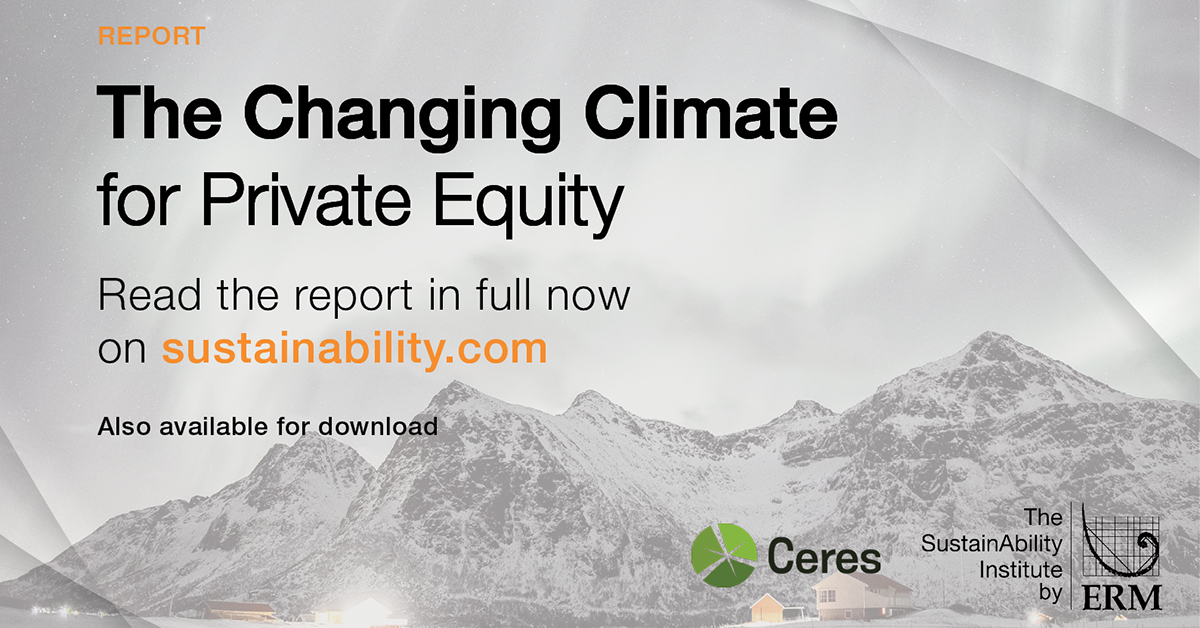 REPORT

The Changing Climate for Private Equity

Read the report in full now on sustainability.com

Also available for download

Ceres

The SustainAbility Institute by ERM